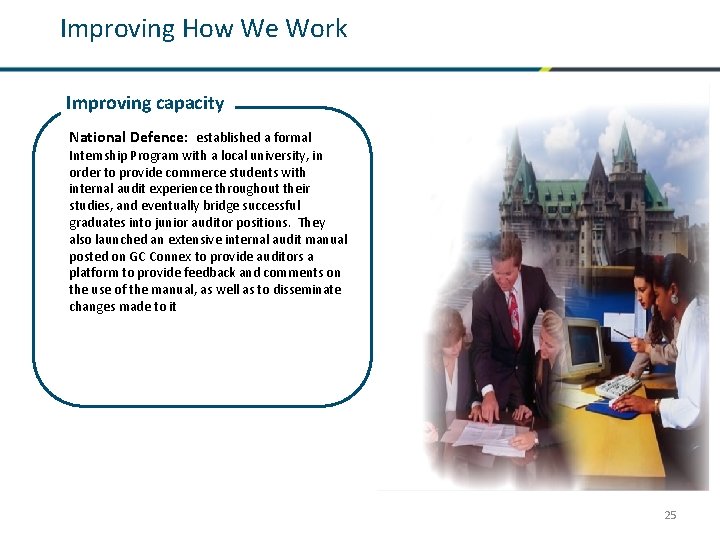 Improving How We Work

Improving capacity

National Defence: established a formal Internship Program with a local university, in order to provide commerce students with internal audit experience throughout their studies, and eventually bridge successful graduates into junior auditor positions. They also launched an extensive internal audit manual posted on GC Connex to provide auditors a platform to provide feedback and comments on the use of the manual, as well as to disseminate changes made to it

25